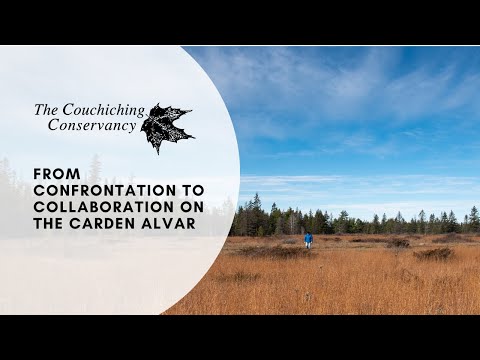 The Couchiching Conservancy

FROM CONFRONTATION TO COLLABORATION ON THE CARDEN ALVAR